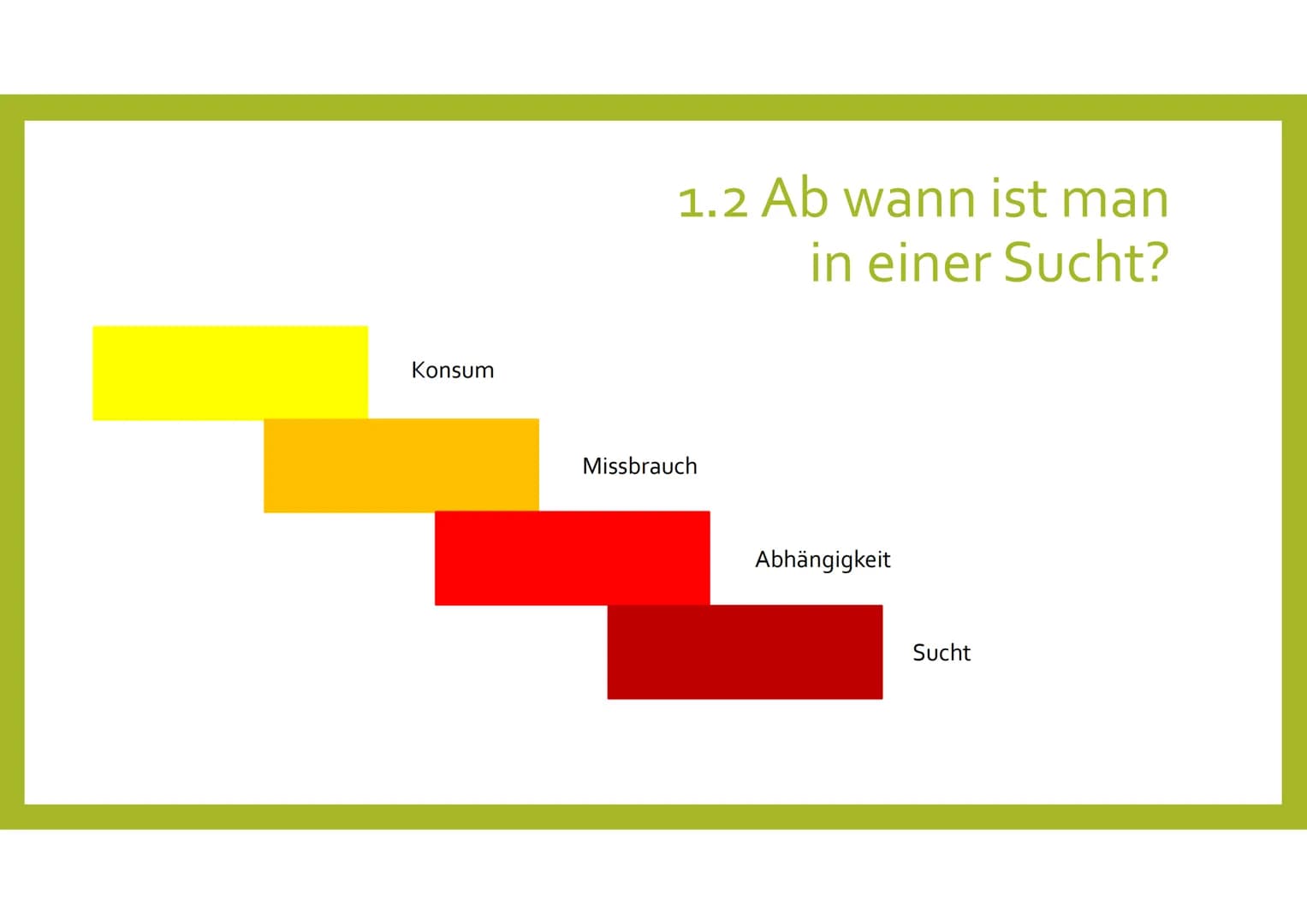 1.2 Ab wann ist man in einer Sucht?

Konsum

Missbrauch

Abhängigkeit

Sucht